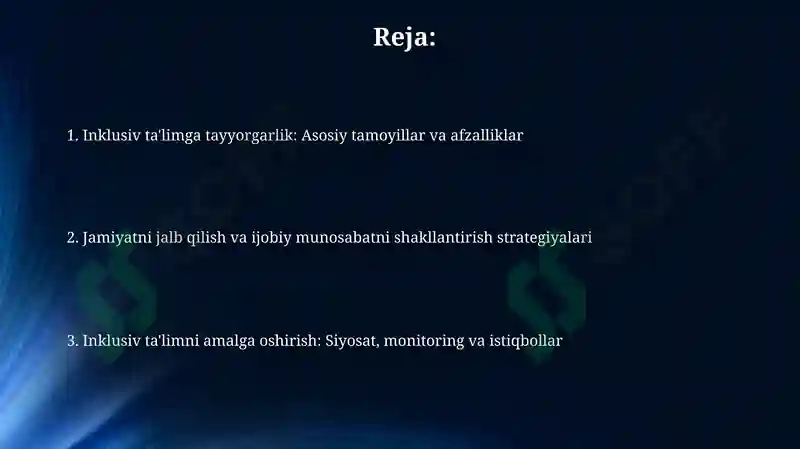 Reja:

1. Inklusiv ta'limga tayyorgarlik: Asosiy tamoyillar va afzalliklar

2. Jamiyatni jalb qilish va ijobiy munosabatni shakllantirish strategiyalari

3. Inklusiv ta'limni amalga oshirish: Siyosat, monitoring va istiqbollar